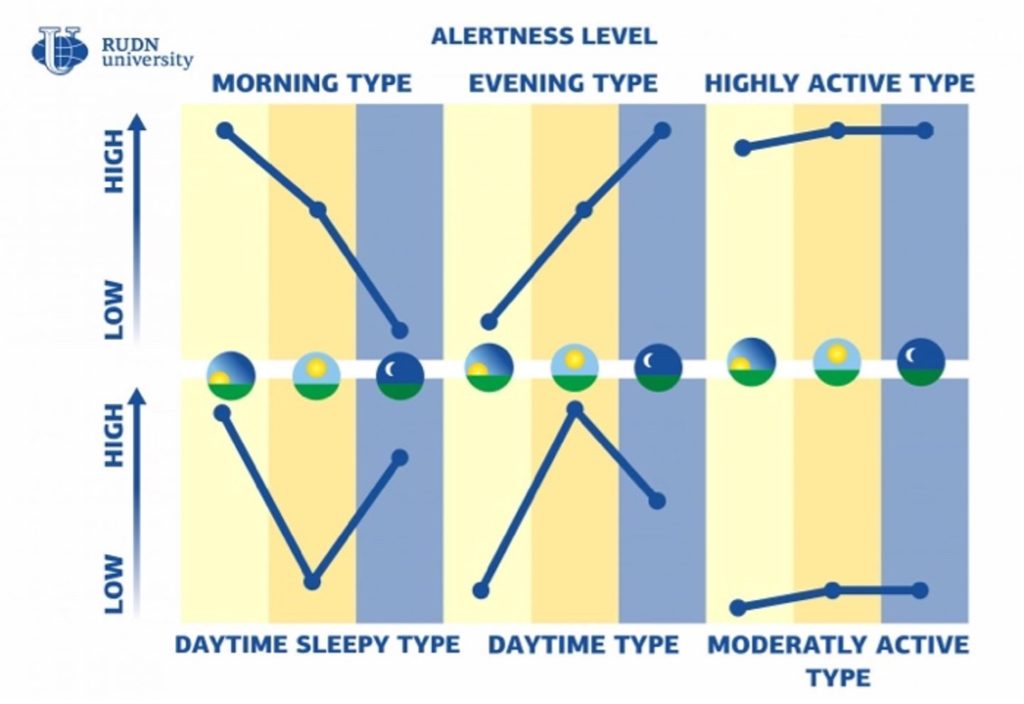 RUDN university

ALERTNESS LEVEL

MORNING TYPE

EVENING TYPE

HIGHLY ACTIVE TYPE

HIGH

LOW

HIGH

LOW

DAYTIME SLEEPY TYPE

DAYTIME TYPE

MODERATLY ACTIVE TYPE